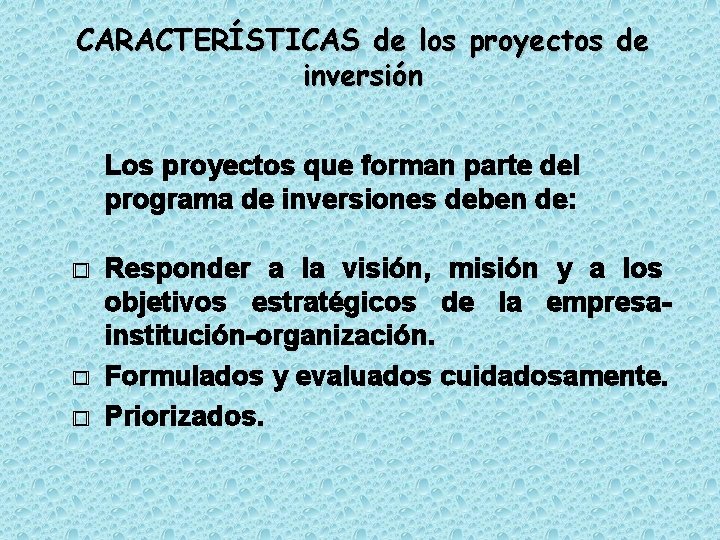 CARACTERÍSTICAS de los proyectos de inversión

Los proyectos que forman parte del programa de inversiones deben de:

□ Responder a la visión, misión y a los objetivos estratégicos de la empresa-institución-organización.
□ Formulados y evaluados cuidadosamente.
□ Priorizados.